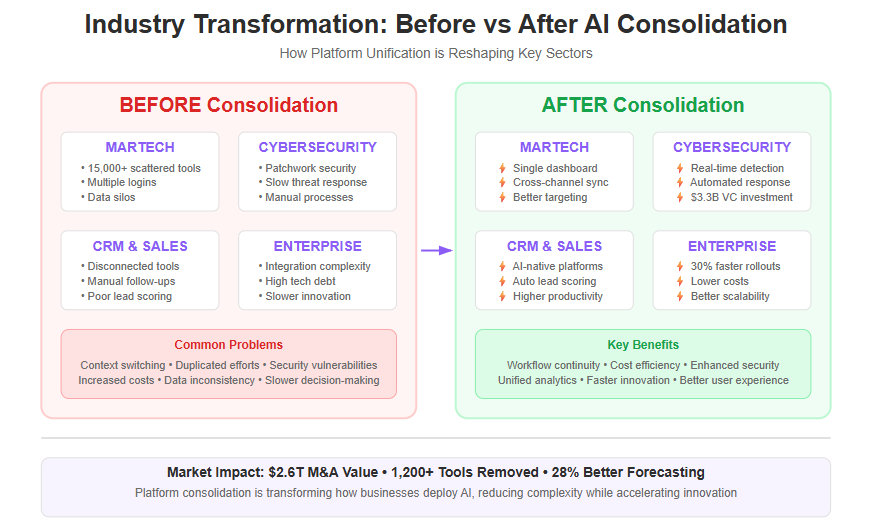 Industry Transformation: Before vs After AI Consolidation

How Platform Unification is Reshaping Key Sectors

BEFORE Consolidation

MARTECH
• 15,000+ scattered tools
• Multiple logins
• Data silos

CYBERSECURITY
• Patchwork security
• Slow threat response
• Manual processes

CRM & SALES
• Disconnected tools
• Manual follow-ups
• Poor lead scoring

ENTERPRISE
• Integration complexity
• High tech debt
• Slower innovation

Common Problems
Context switching • Duplicated efforts • Security vulnerabilities
Increased costs • Data inconsistency • Slower decision-making

AFTER Consolidation

MARTECH
Single dashboard
Cross-channel sync
Better targeting

CYBERSECURITY
Real-time detection
Automated response
$3.3B VC investment

CRM & SALES
AI-native platforms
Auto lead scoring
Higher productivity

ENTERPRISE
30% faster rollouts
Lower costs
Better scalability

Key Benefits
Workflow continuity • Cost efficiency • Enhanced security
Unified analytics • Faster innovation • Better user experience

Market Impact: $2.6T M&A Value • 1,200+ Tools Removed • 28% Better Forecasting
Platform consolidation is transforming how businesses deploy AI, reducing complexity while accelerating innovation